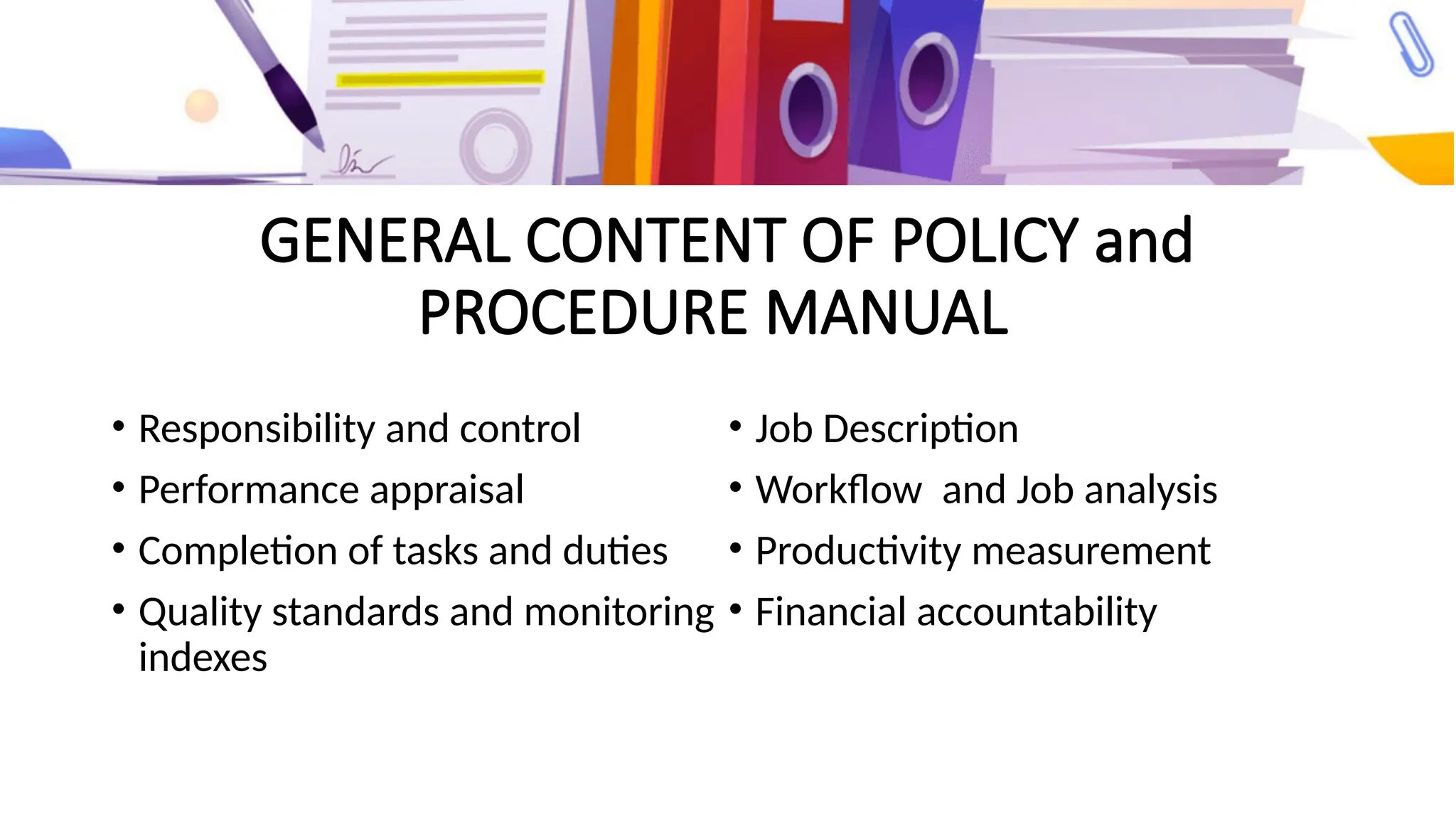 GENERAL CONTENT OF POLICY and PROCEDURE MANUAL

• Responsibility and control
• Performance appraisal
• Completion of tasks and duties
• Quality standards and monitoring indexes

• Job Description
• Workflow and Job analysis
• Productivity measurement
• Financial accountability